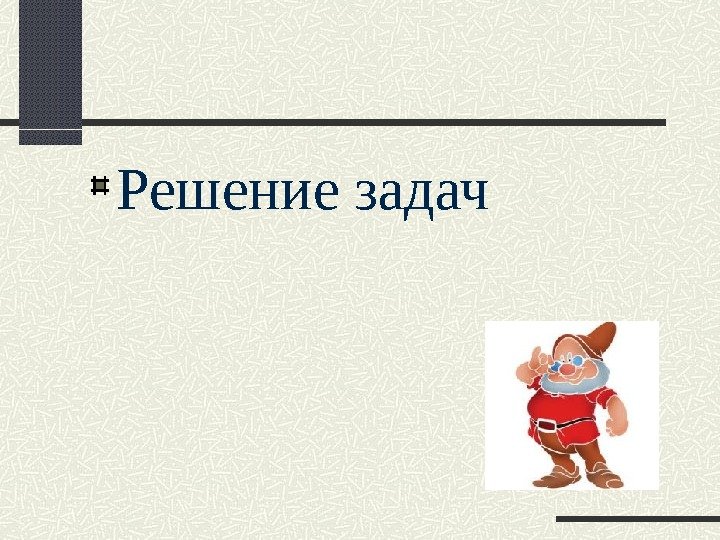 Решение задач